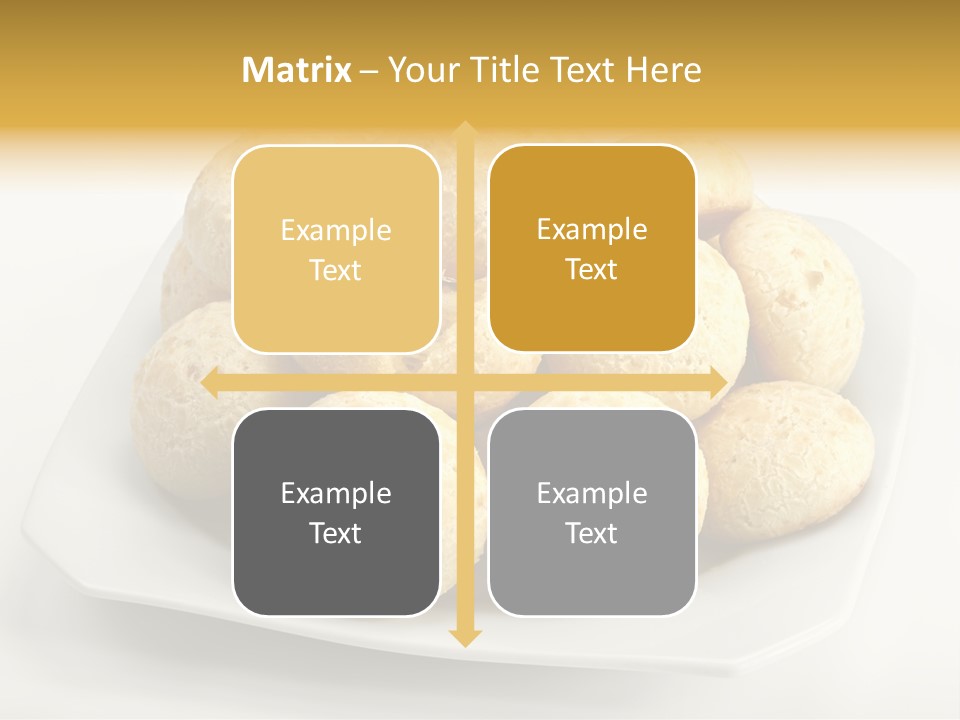 Matrix – Your Title Text Here

Example Text

Example Text

Example Text

Example Text